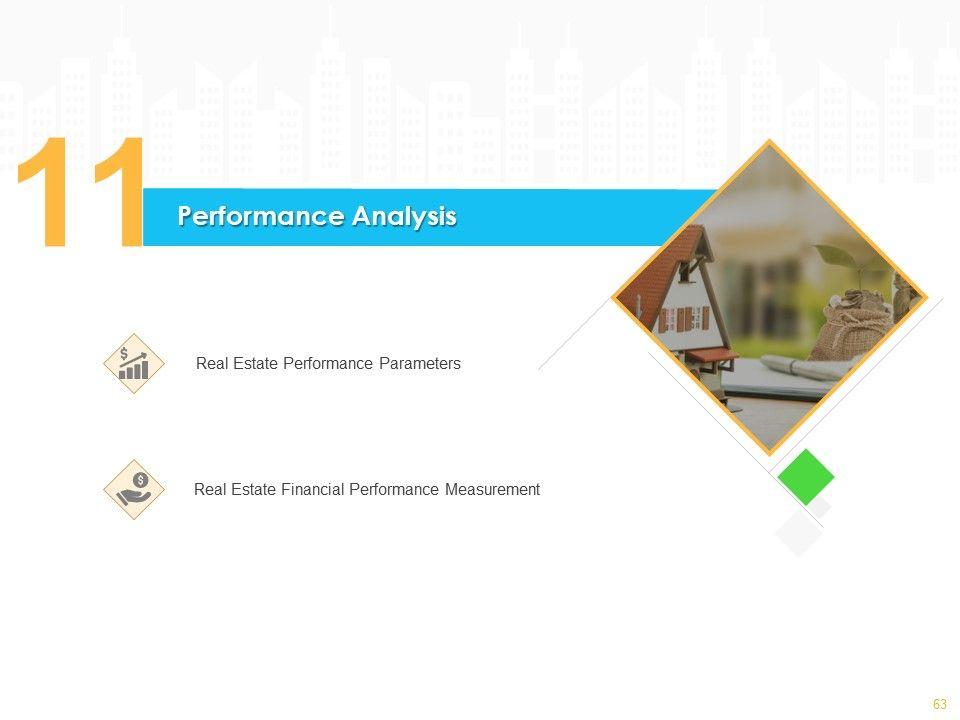 11

Performance Analysis

Real Estate Performance Parameters

Real Estate Financial Performance Measurement

63